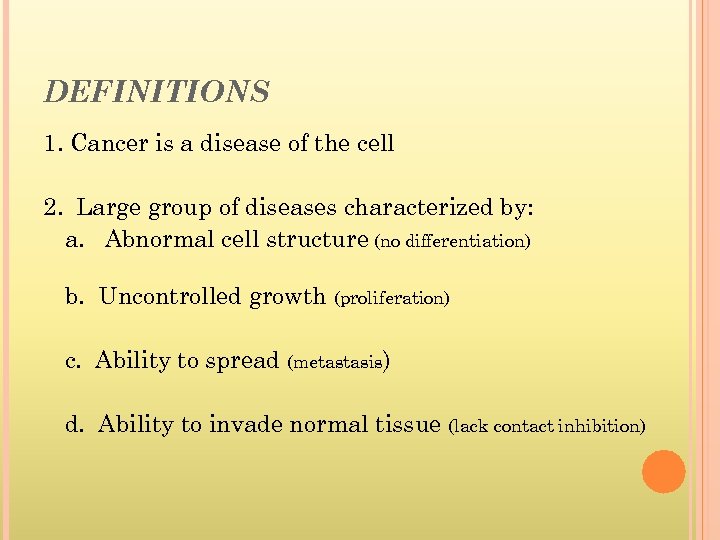 DEFINITIONS

1. Cancer is a disease of the cell

2. Large group of diseases characterized by:
a. Abnormal cell structure (no differentiation)

b. Uncontrolled growth (proliferation)

c. Ability to spread (metastasis)

d. Ability to invade normal tissue (lack contact inhibition)